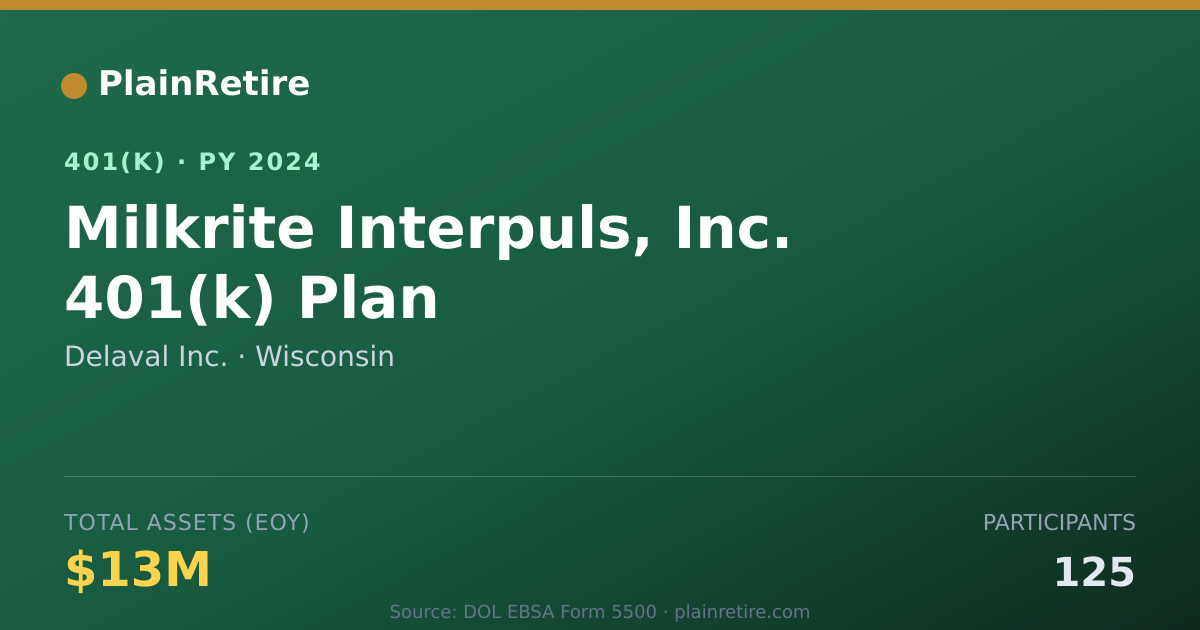 PlainRetire

401(K) · PY 2024

Milkrite Interpuls, Inc. 401(k) Plan

Delaval Inc. · Wisconsin

TOTAL ASSETS (EOY)

$13M

PARTICIPANTS

125

Source: DOL EBSA Form 5500 · plainretire.com